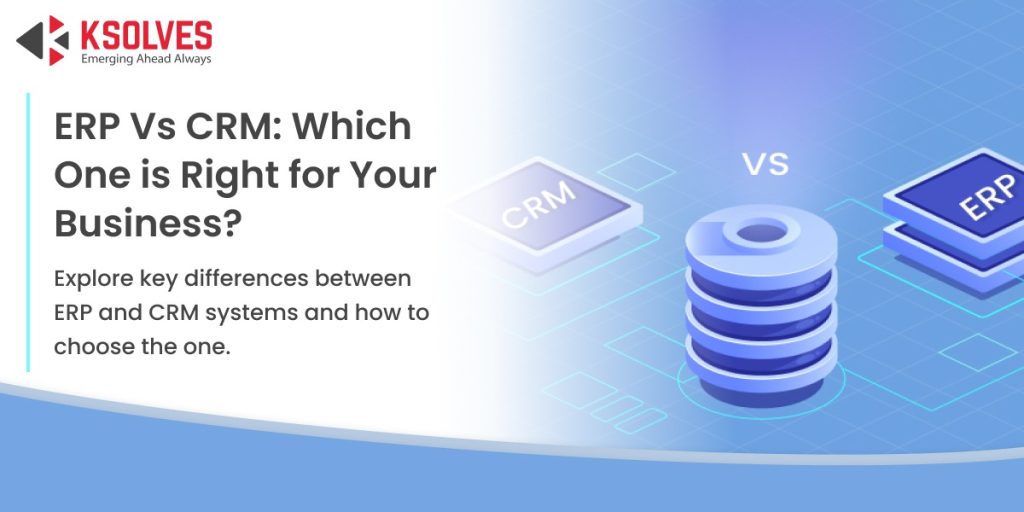 KSOLVES
Emerging Ahead Always

ERP Vs CRM: Which One is Right for Your Business?

Explore key differences between ERP and CRM systems and how to choose the one.

CRM

VS

ERP